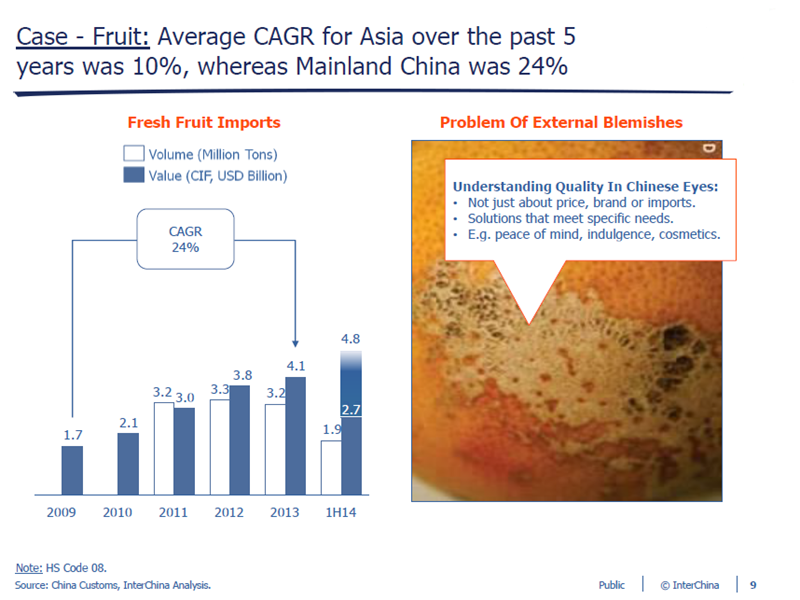 Case - Fruit: Average CAGR for Asia over the past 5 years was 10%, whereas Mainland China was 24%

Fresh Fruit Imports

Volume (Million Tons)
Value (CIF, USD Billion)

CAGR
24%

1.7
2.1
3.2 3.0
3.3 3.8
3.2 4.1
1.9 2.7 4.8

2009 2010 2011 2012 2013 1H14

Problem Of External Blemishes

Understanding Quality In Chinese Eyes:
• Not just about price, brand or imports.
• Solutions that meet specific needs.
• E.g. peace of mind, indulgence, cosmetics.

Note: HS Code 08.
Source: China Customs, InterChina Analysis.

Public | © InterChina | 9